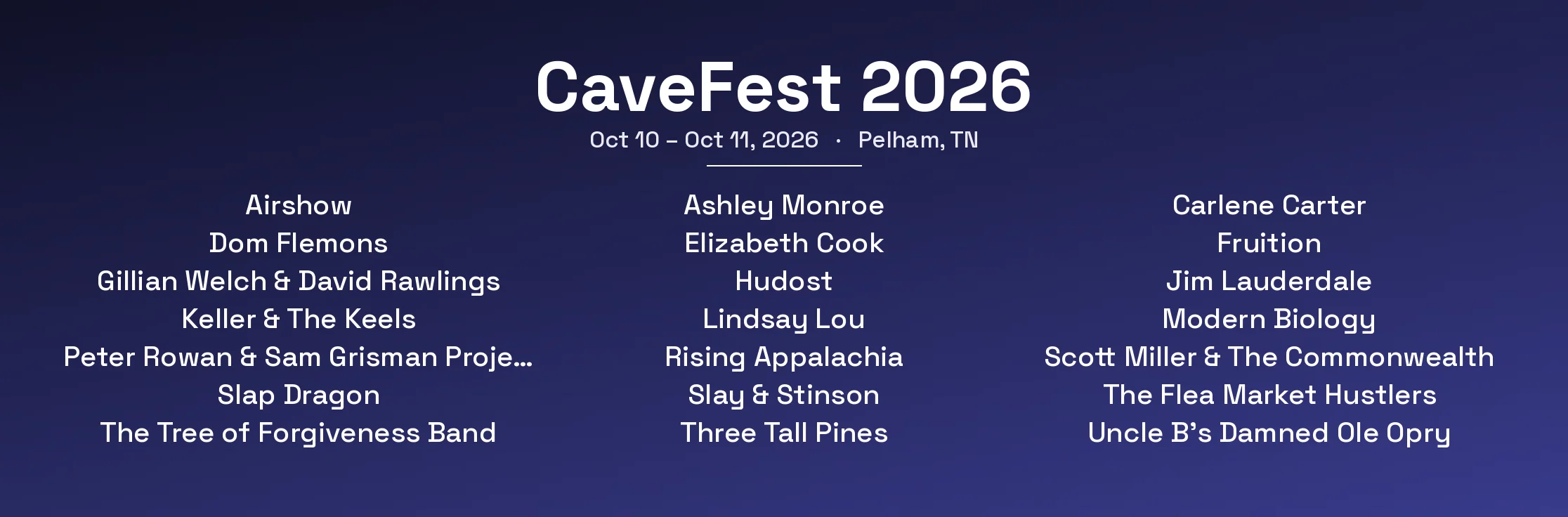 CaveFest 2026

Oct 10 – Oct 11, 2026 · Pelham, TN

Airshow
Dom Flemons
Gillian Welch & David Rawlings
Keller & The Keels
Peter Rowan & Sam Grisman Proje...
Slap Dragon
The Tree of Forgiveness Band

Ashley Monroe
Elizabeth Cook
Hudost
Lindsay Lou
Rising Appalachia
Slay & Stinson
Three Tall Pines

Carlene Carter
Fruition
Jim Lauderdale
Modern Biology
Scott Miller & The Commonwealth
The Flea Market Hustlers
Uncle B's Damned Ole Opry